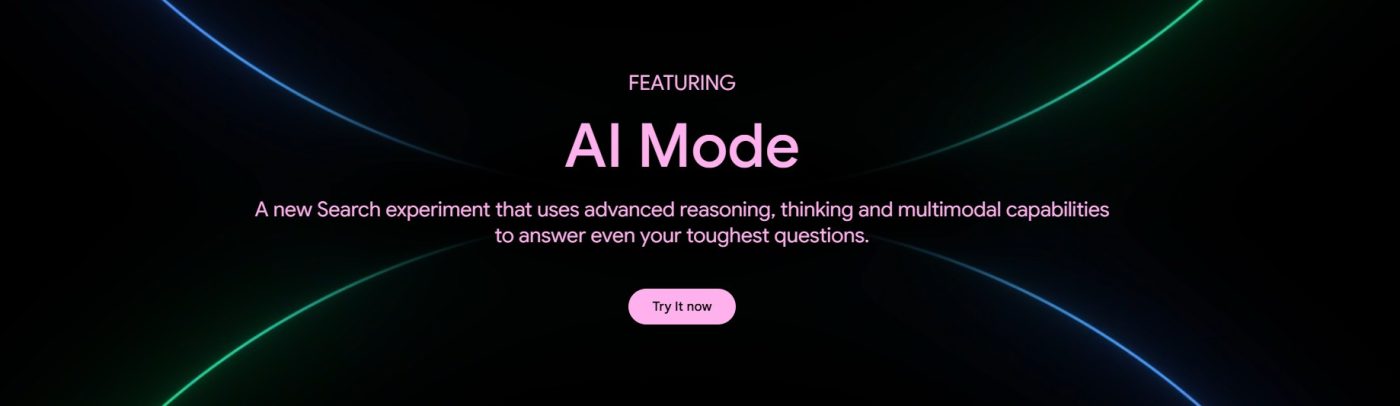 FEATURING

AI Mode

A new Search experiment that uses advanced reasoning, thinking and multimodal capabilities to answer even your toughest questions.

Try It now